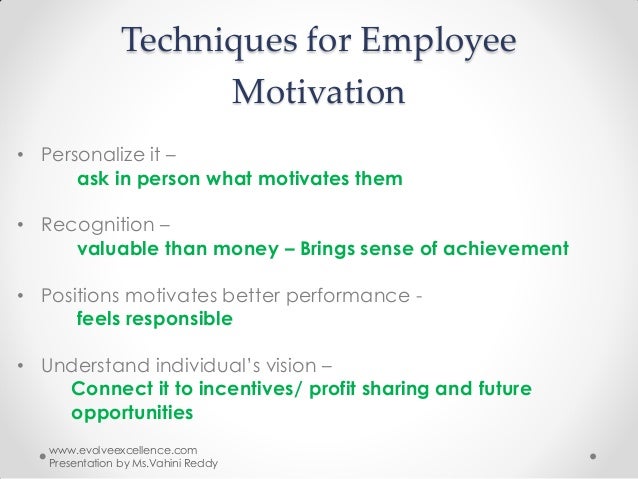 Techniques for Employee Motivation

• Personalize it –
ask in person what motivates them

• Recognition –
valuable than money – Brings sense of achievement

• Positions motivates better performance -
feels responsible

• Understand individual's vision –
Connect it to incentives/ profit sharing and future opportunities

www.evolveexcellence.com
Presentation by Ms.Vahini Reddy